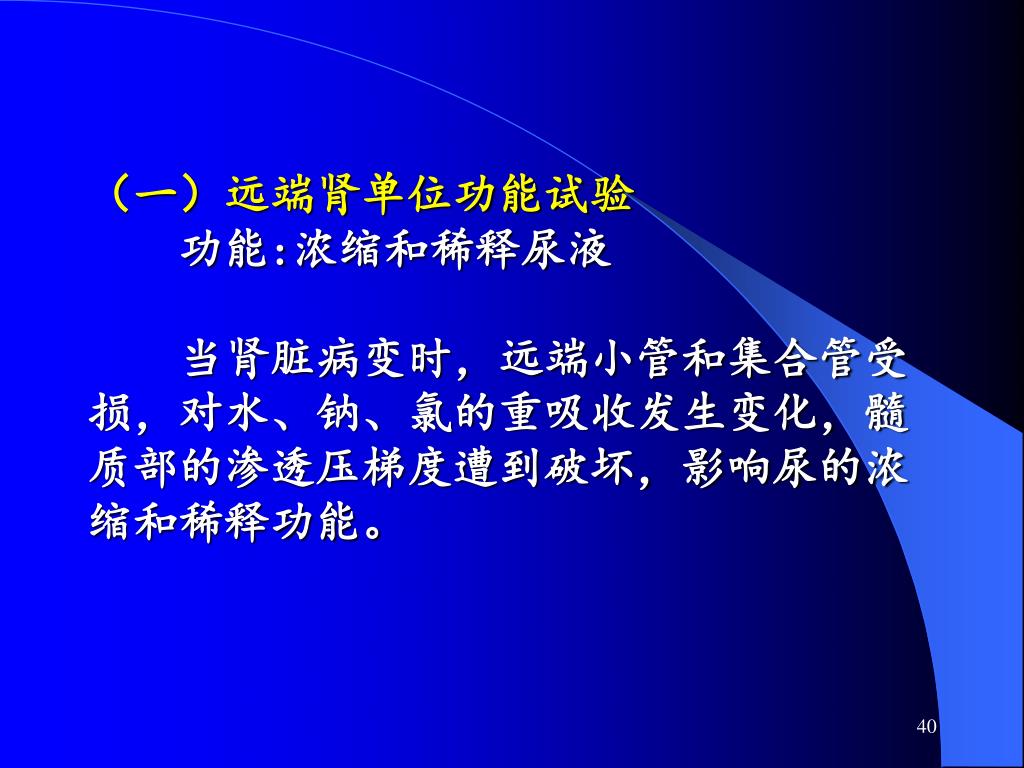 （一）远端肾单位功能试验
功能:浓缩和稀释尿液

当肾脏病变时，远端小管和集合管受损，对水、钠、氯的重吸收发生变化，髓质部的渗透压梯度遭到破坏，影响尿的浓缩和稀释功能。

40